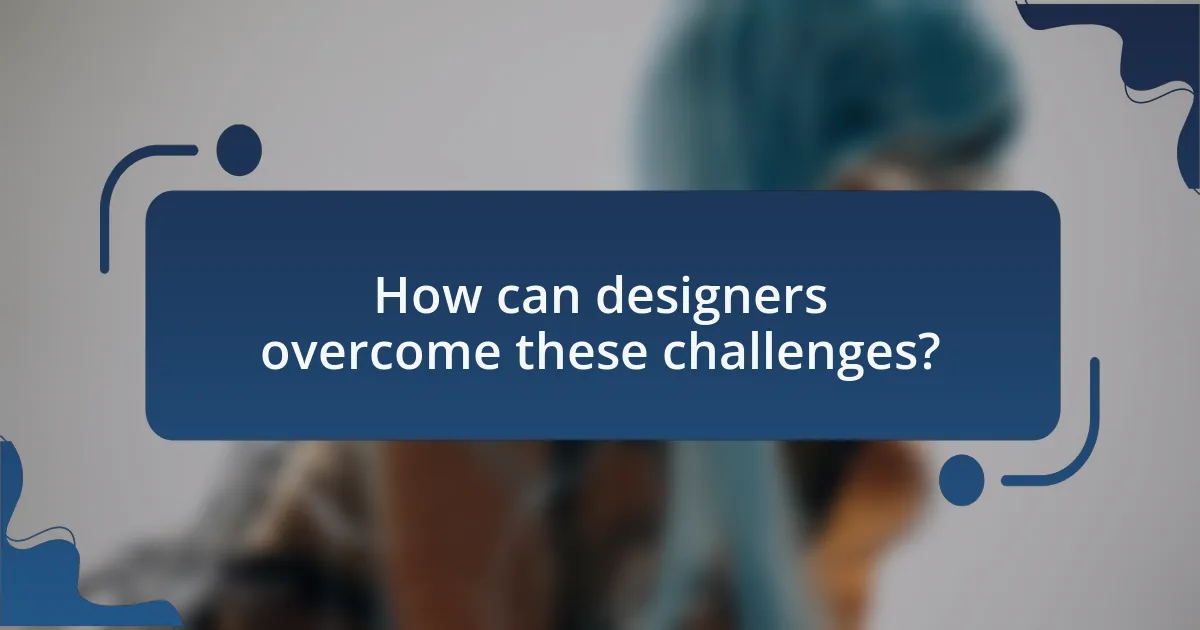 How can designers overcome these challenges?